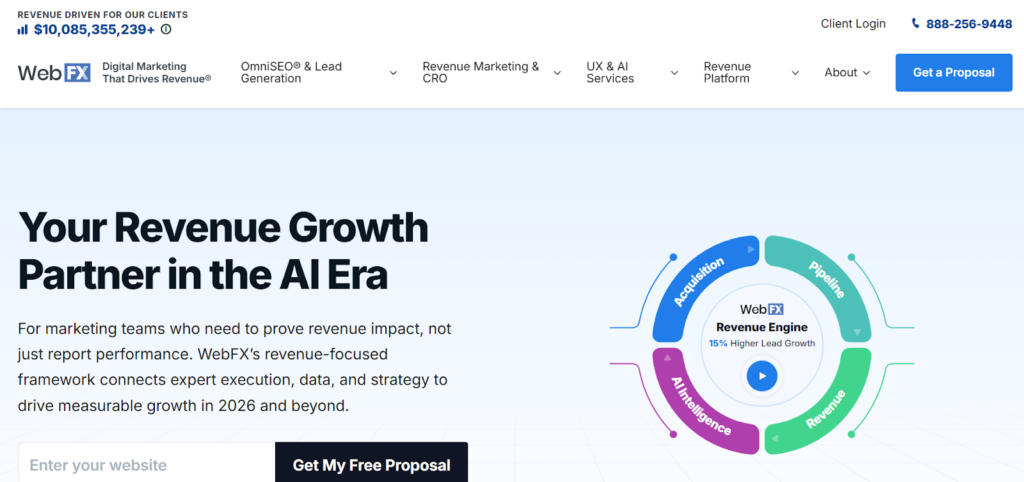 REVENUE DRIVEN FOR OUR CLIENTS
$10,085,355,239+

Client Login
888-256-9448

WebFX
Digital Marketing That Drives Revenue®

OmniSEO® & Lead Generation
Revenue Marketing & CRO
UX & AI Services
Revenue Platform
About
Get a Proposal

Your Revenue Growth Partner in the AI Era

For marketing teams who need to prove revenue impact, not just report performance. WebFX's revenue-focused framework connects expert execution, data, and strategy to drive measurable growth in 2026 and beyond.

Enter your website
Get My Free Proposal

Acquisition
Pipeline
Revenue
AI Intelligence
WebFX
Revenue Engine
15% Higher Lead Growth